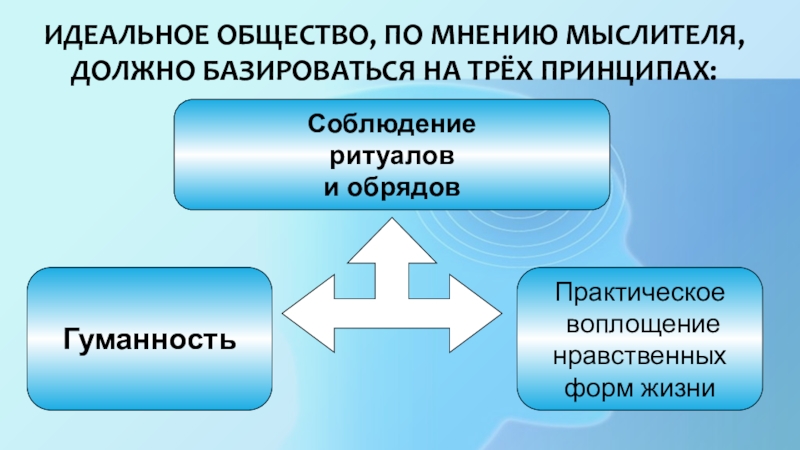 ИДЕАЛЬНОЕ ОБЩЕСТВО, ПО МНЕНИЮ МЫСЛИТЕЛЯ, ДОЛЖНО БАЗИРОВАТЬСЯ НА ТРЁХ ПРИНЦИПАХ:

Соблюдение ритуалов и обрядов

Гуманность

Практическое воплощение нравственных форм жизни